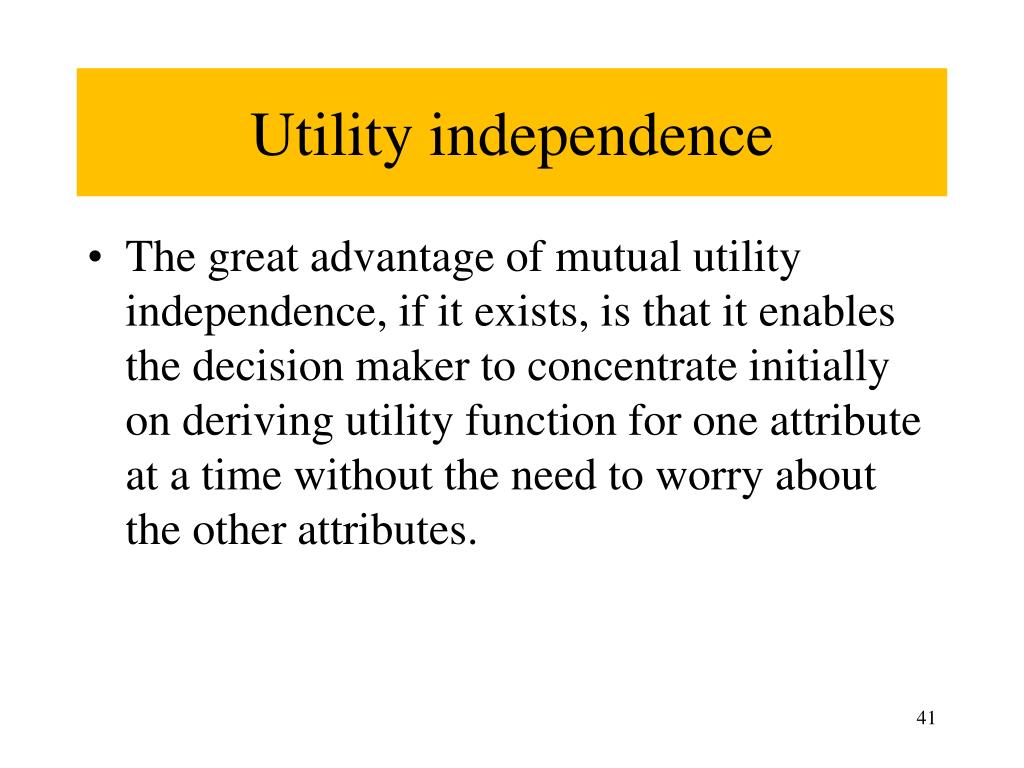 Utility independence

• The great advantage of mutual utility independence, if it exists, is that it enables the decision maker to concentrate initially on deriving utility function for one attribute at a time without the need to worry about the other attributes.

41